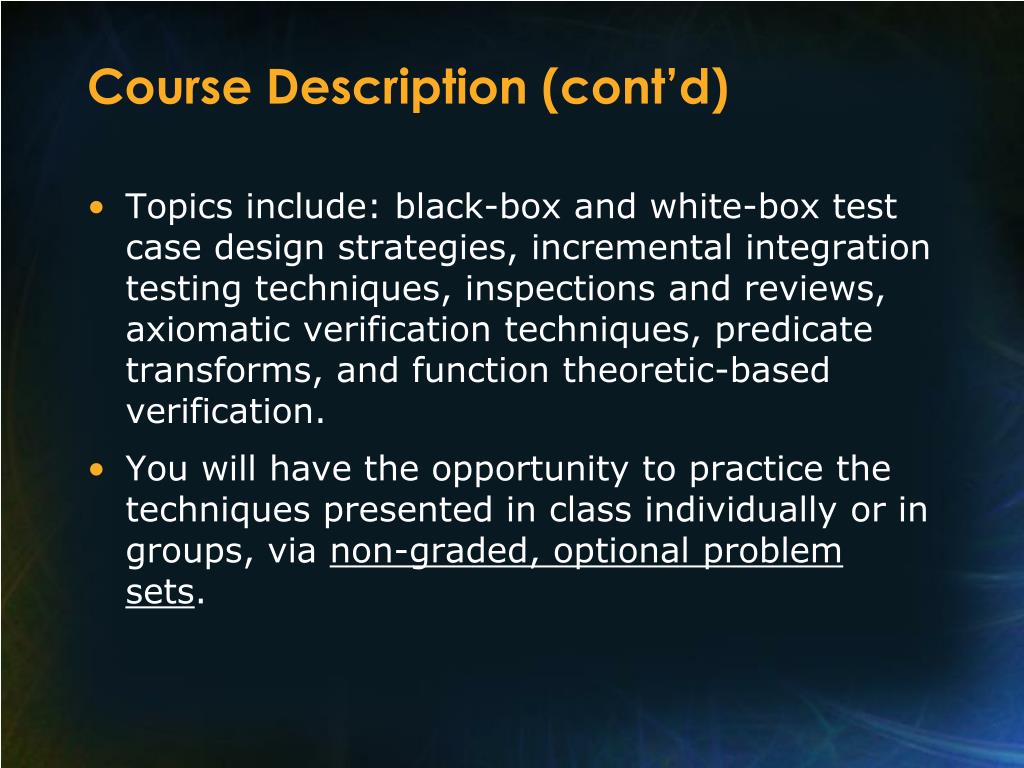 Course Description (cont’d)

• Topics include: black-box and white-box test case design strategies, incremental integration testing techniques, inspections and reviews, axiomatic verification techniques, predicate transforms, and function theoretic-based verification.

• You will have the opportunity to practice the techniques presented in class individually or in groups, via non-graded, optional problem sets.